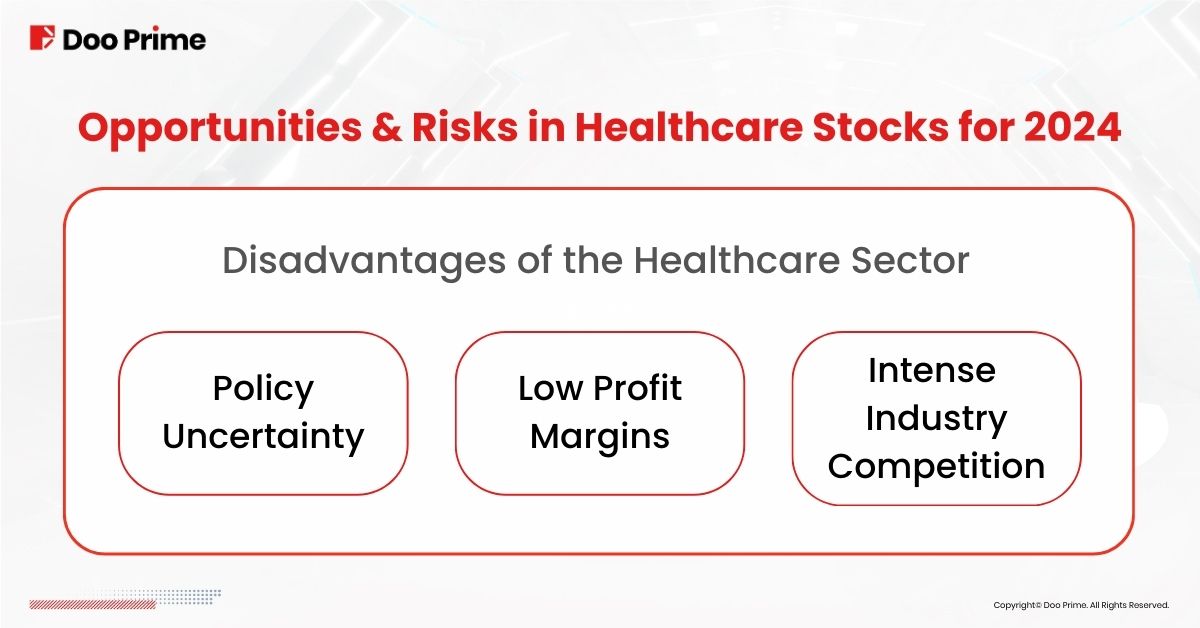 Doo Prime

Opportunities & Risks in Healthcare Stocks for 2024

Disadvantages of the Healthcare Sector

Policy Uncertainty

Low Profit Margins

Intense Industry Competition

Copyright© Doo Prime. All Rights Reserved.